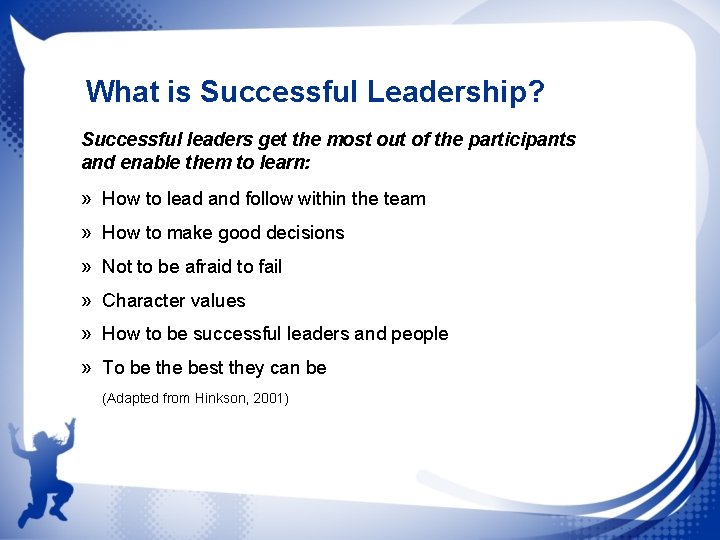 What is Successful Leadership?

Successful leaders get the most out of the participants and enable them to learn:

» How to lead and follow within the team

» How to make good decisions

» Not to be afraid to fail

» Character values

» How to be successful leaders and people

» To be the best they can be

(Adapted from Hinkson, 2001)